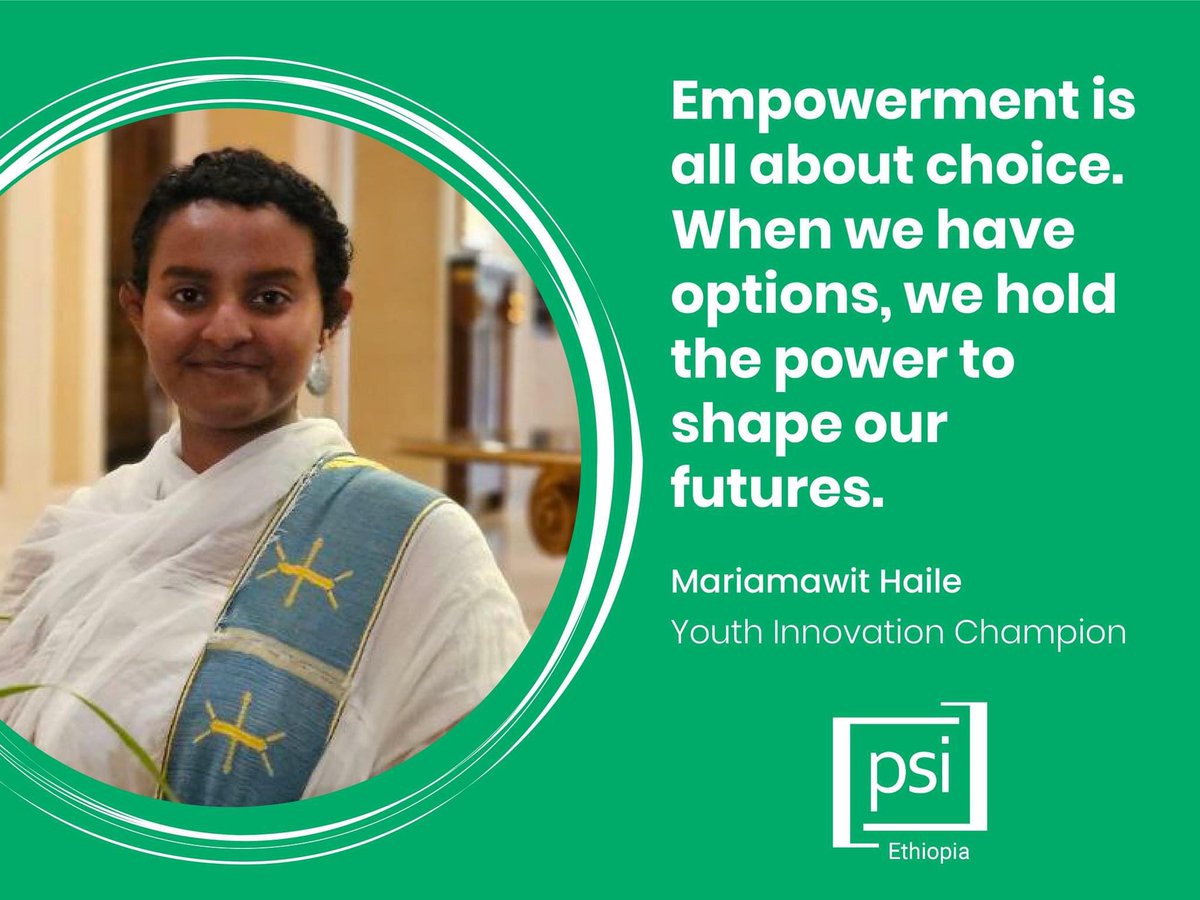 Empowerment is all about choice. When we have options, we hold the power to shape our futures.

Mariamawit Haile
Youth Innovation Champion

psi
Ethiopia